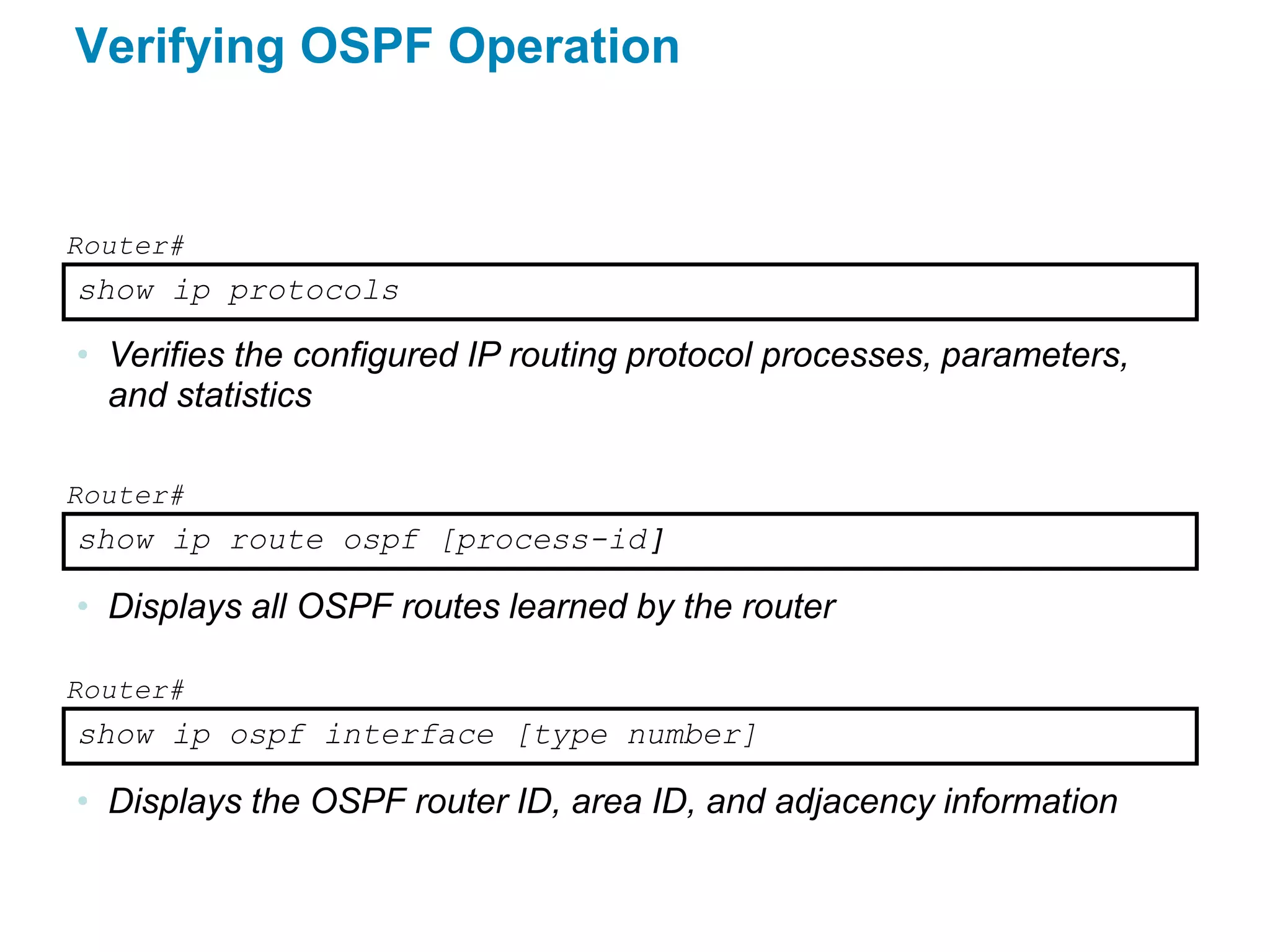 Verifying OSPF Operation

Router#

show ip protocols

• Verifies the configured IP routing protocol processes, parameters, and statistics

Router#

show ip route ospf [process-id]

• Displays all OSPF routes learned by the router

Router#

show ip ospf interface [type number]

• Displays the OSPF router ID, area ID, and adjacency information